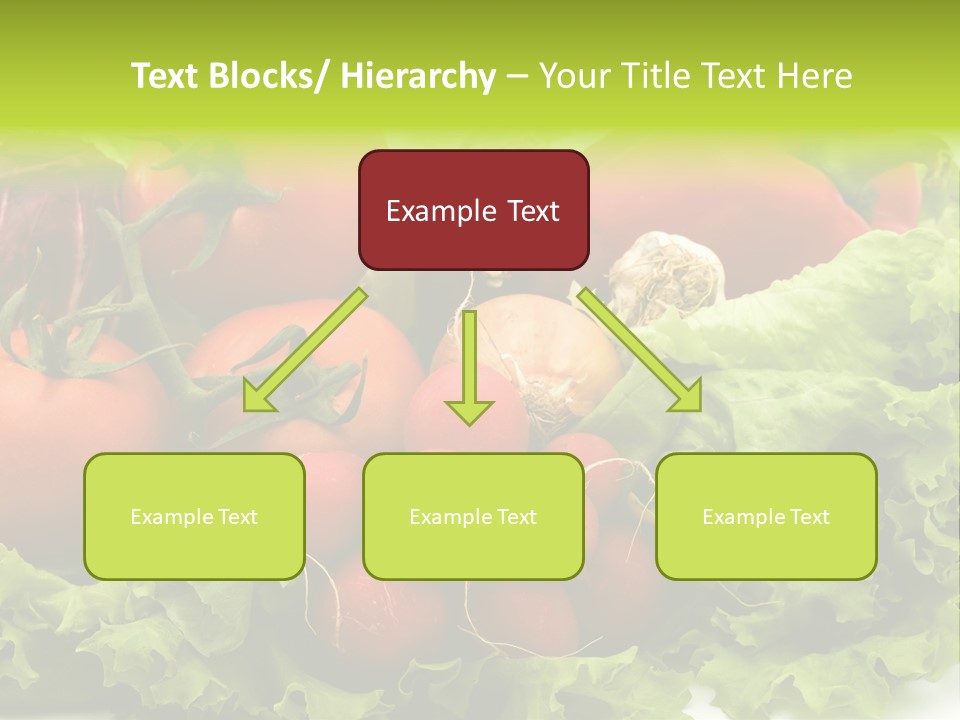 Text Blocks/ Hierarchy – Your Title Text Here

Example Text

Example Text

Example Text

Example Text